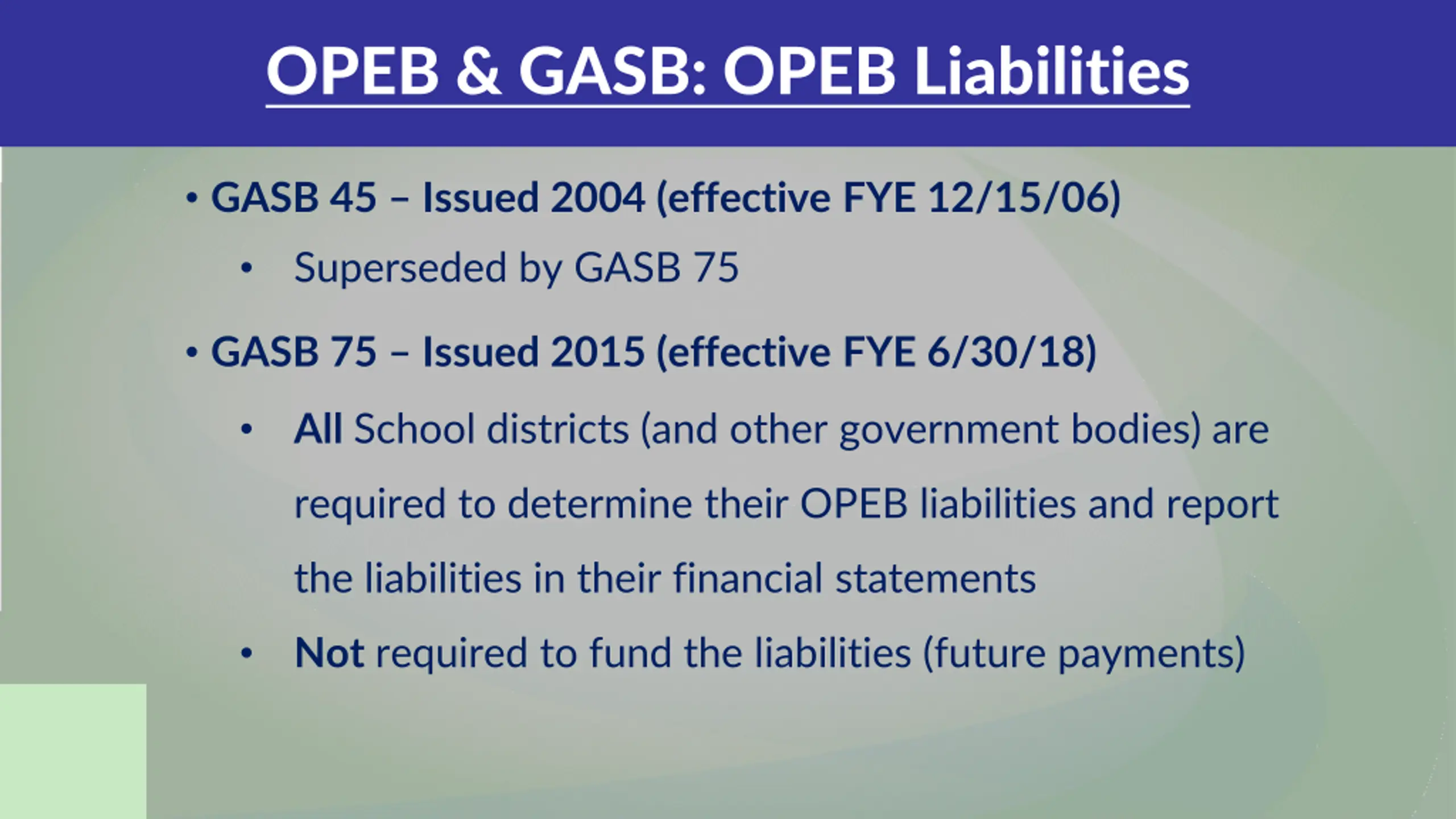 OPEB & GASB: OPEB Liabilities

• GASB 45 – Issued 2004 (effective FYE 12/15/06)

• Superseded by GASB 75

• GASB 75 – Issued 2015 (effective FYE 6/30/18)

• All School districts (and other government bodies) are required to determine their OPEB liabilities and report the liabilities in their financial statements

• Not required to fund the liabilities (future payments)